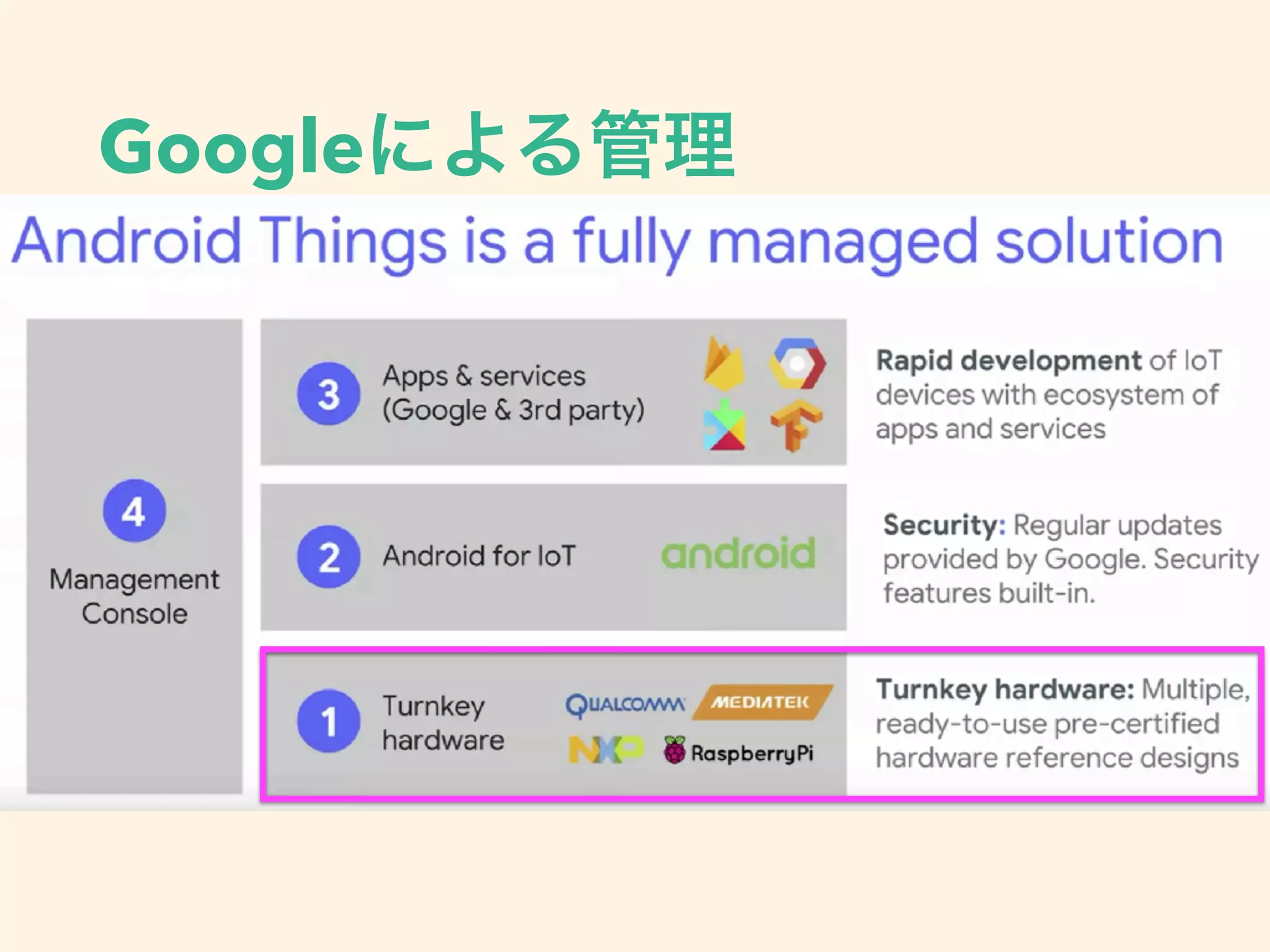 Googleによる管理

Android Things is a fully managed solution

4
Management Console

3
Apps & services (Google & 3rd party)

Rapid development of IoT devices with ecosystem of apps and services

2
Android for IoT

android

Security: Regular updates provided by Google. Security features built-in.

1
Turnkey hardware

QUALCOMM MEDIATEK NXP RaspberryPi

Turnkey hardware: Multiple, ready-to-use pre-certified hardware reference designs